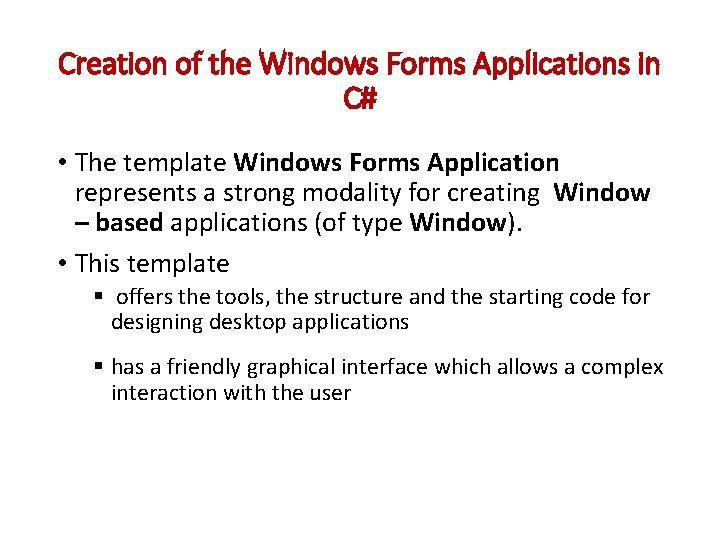 Creation of the Windows Forms Applications in C#

• The template Windows Forms Application represents a strong modality for creating Window – based applications (of type Window).

• This template

▪ offers the tools, the structure and the starting code for designing desktop applications

▪ has a friendly graphical interface which allows a complex interaction with the user